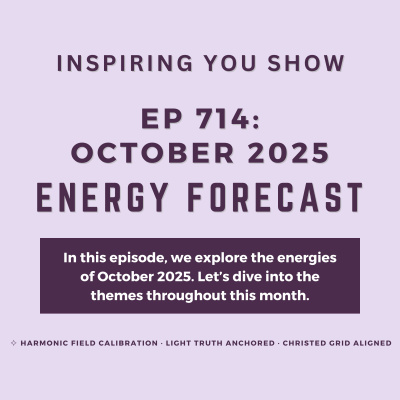 INSPIRING YOU SHOW

EP 714:
OCTOBER 2025
ENERGY FORECAST

In this episode, we explore the energies of October 2025. Let's dive into the themes throughout this month.

✧ HARMONIC FIELD CALIBRATION · LIGHT TRUTH ANCHORED · CHRISTED GRID ALIGNED